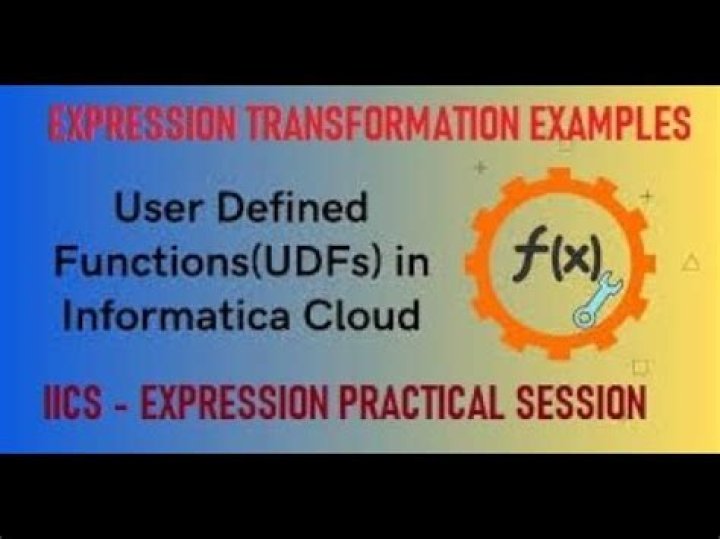 EXPRESSION TRANSFORMATION EXAMPLES

User Defined Functions(UDFs) in Informatica Cloud

$f(x)$

IICS - EXPRESSION PRACTICAL SESSION